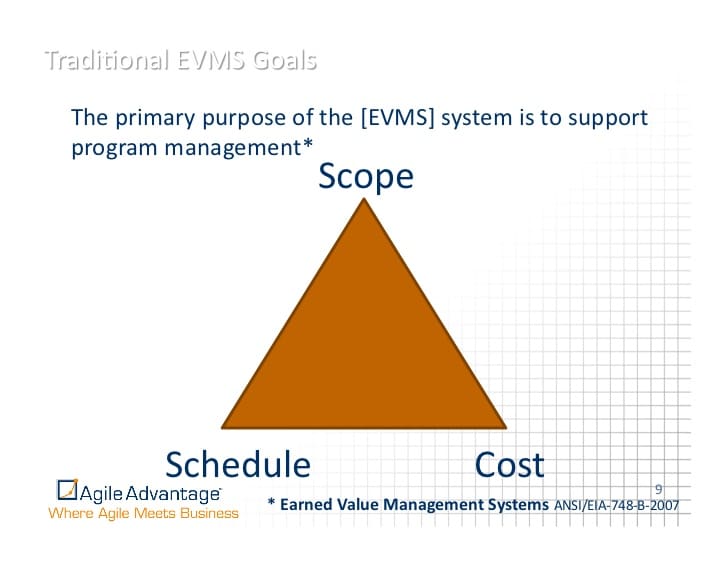 Traditional EVMS Goals

The primary purpose of the [EVMS] system is to support program management*

Scope

Schedule

Cost

Agile Advantage
Where Agile Meets Business

9

* Earned Value Management Systems ANSI/EIA-748-B-2007